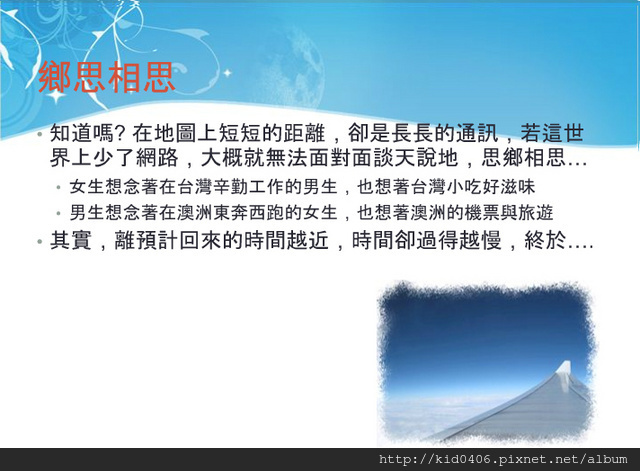 鄉思相思

• 知道嗎? 在地圖上短短的距離，卻是長長的通訊，若這世界上少了網路，大概就無法面對面談天說地，思鄉相思…
  • 女生想念著在台灣辛勤工作的男生，也想著台灣小吃好滋味
  • 男生想念著在澳洲東奔西跑的女生，也想著澳洲的機票與旅遊
• 其實，離預計回來的時間越近，時間卻過得越慢，終於….

http://kid0406.pixnet.net/album